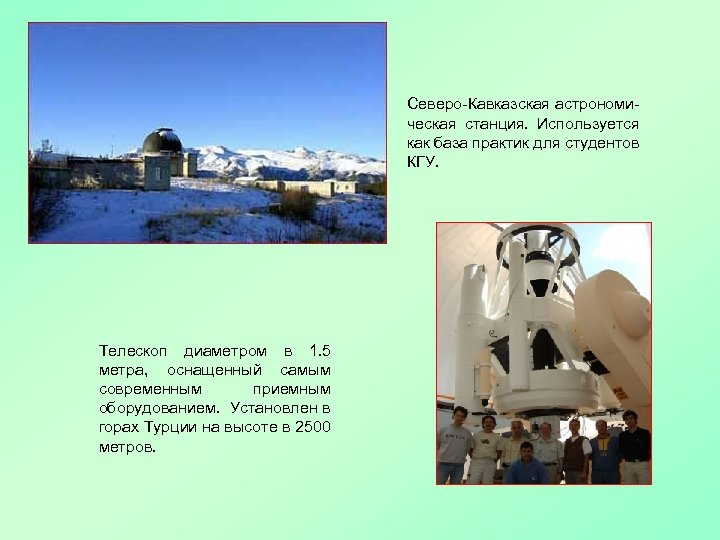 Северо-Кавказская астрономическая станция. Используется как база практик для студентов КГУ.

Телескоп диаметром в 1.5 метра, оснащенный самым современным приемным оборудованием. Установлен в горах Турции на высоте в 2500 метров.